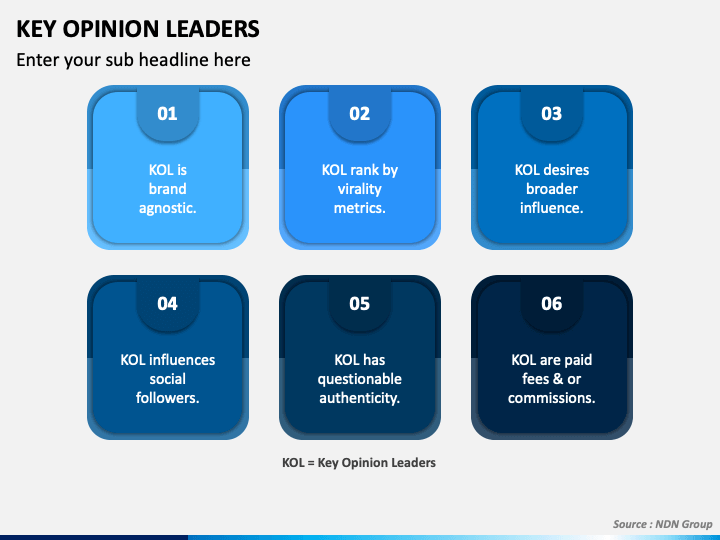 KEY OPINION LEADERS

Enter your sub headline here

01

KOL is brand agnostic.

02

KOL rank by virality metrics.

03

KOL desires broader influence.

04

KOL influences social followers.

05

KOL has questionable authenticity.

06

KOL are paid fees & or commissions.

KOL = Key Opinion Leaders

Source : NDN Group